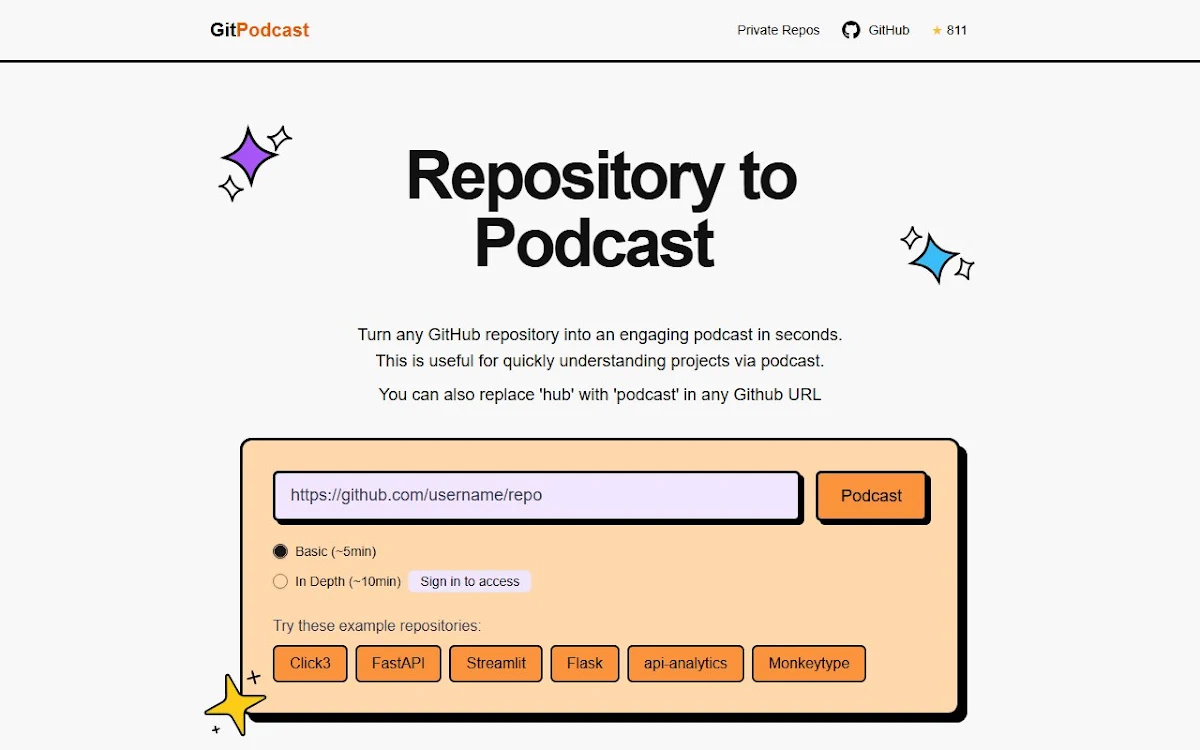 GitPodcast

Private Repos GitHub ★ 811

Repository to Podcast

Turn any GitHub repository into an engaging podcast in seconds. This is useful for quickly understanding projects via podcast.

You can also replace 'hub' with 'podcast' in any Github URL

https://github.com/username/repo

Podcast

Basic (~5min)

In Depth (~10min) Sign in to access

Try these example repositories:

Click3 FastAPI Streamlit Flask api-analytics Monkeytype